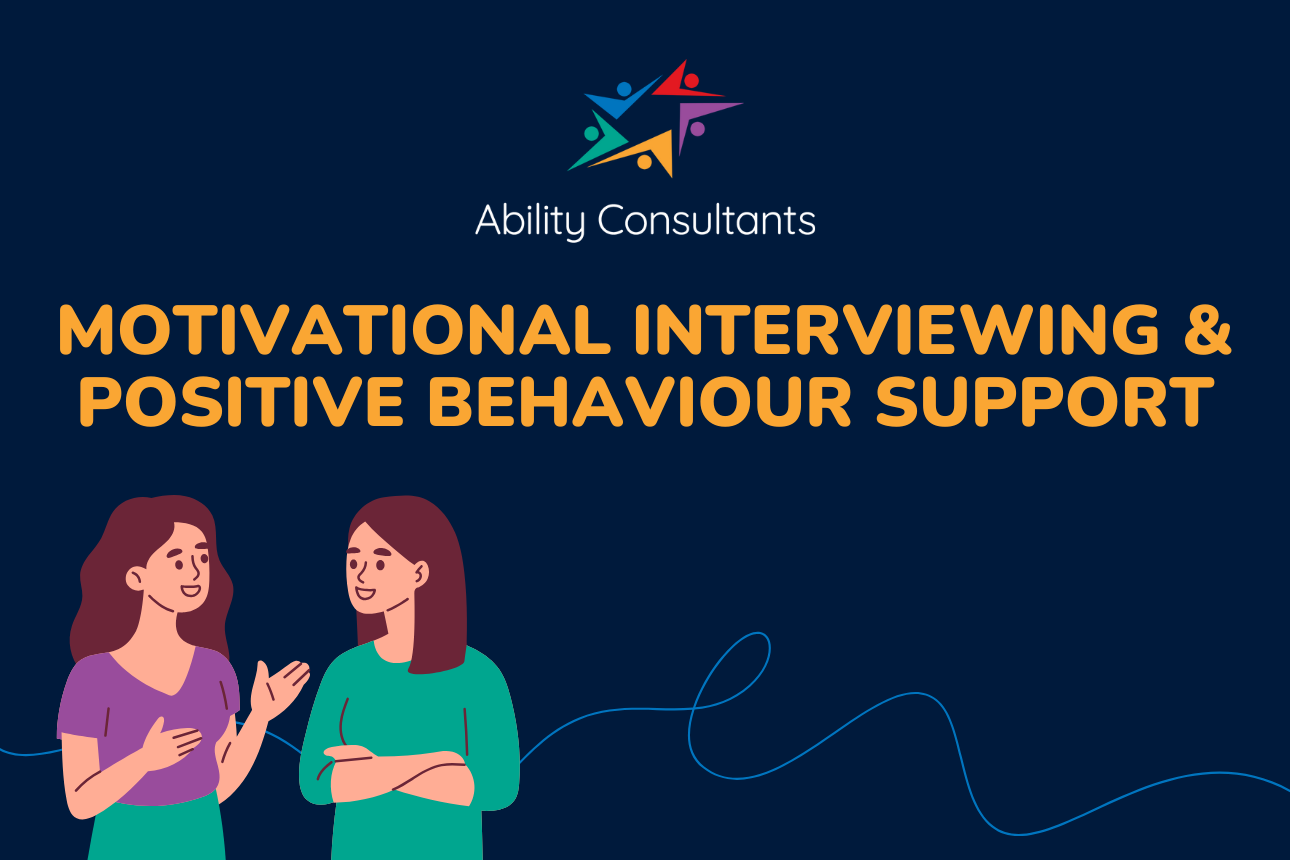 Ability Consultants

MOTIVATIONAL INTERVIEWING & POSITIVE BEHAVIOUR SUPPORT